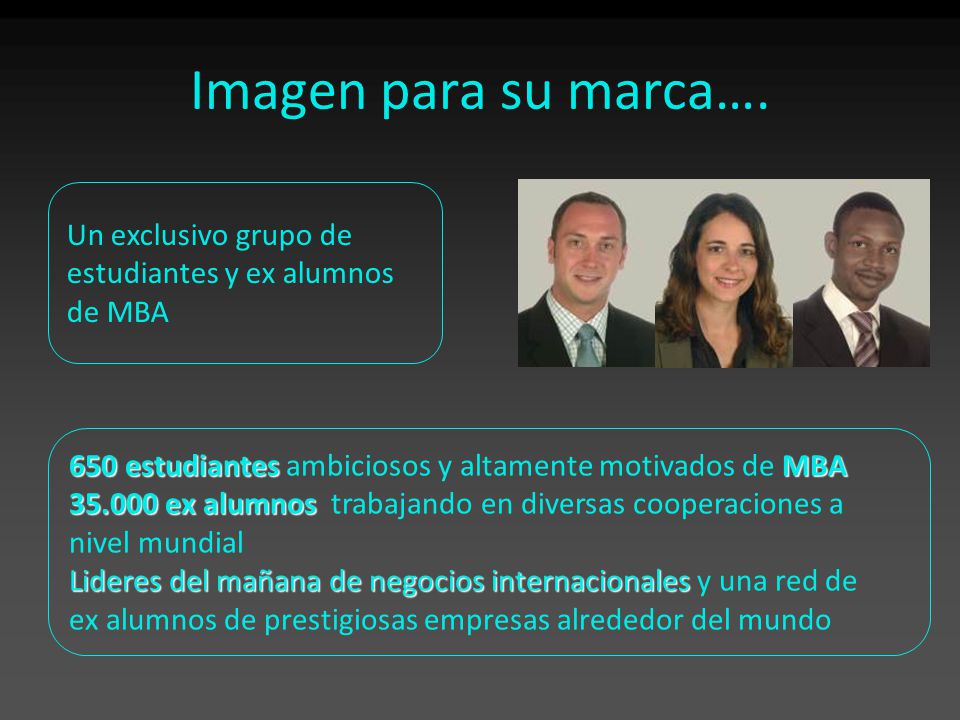 Imagen para su marca….

Un exclusivo grupo de estudiantes y ex alumnos de MBA

650 estudiantes ambiciosos y altamente motivados de MBA
35.000 ex alumnos trabajando en diversas cooperaciones a nivel mundial
Lideres del mañana de negocios internacionales y una red de ex alumnos de prestigiosas empresas alrededor del mundo